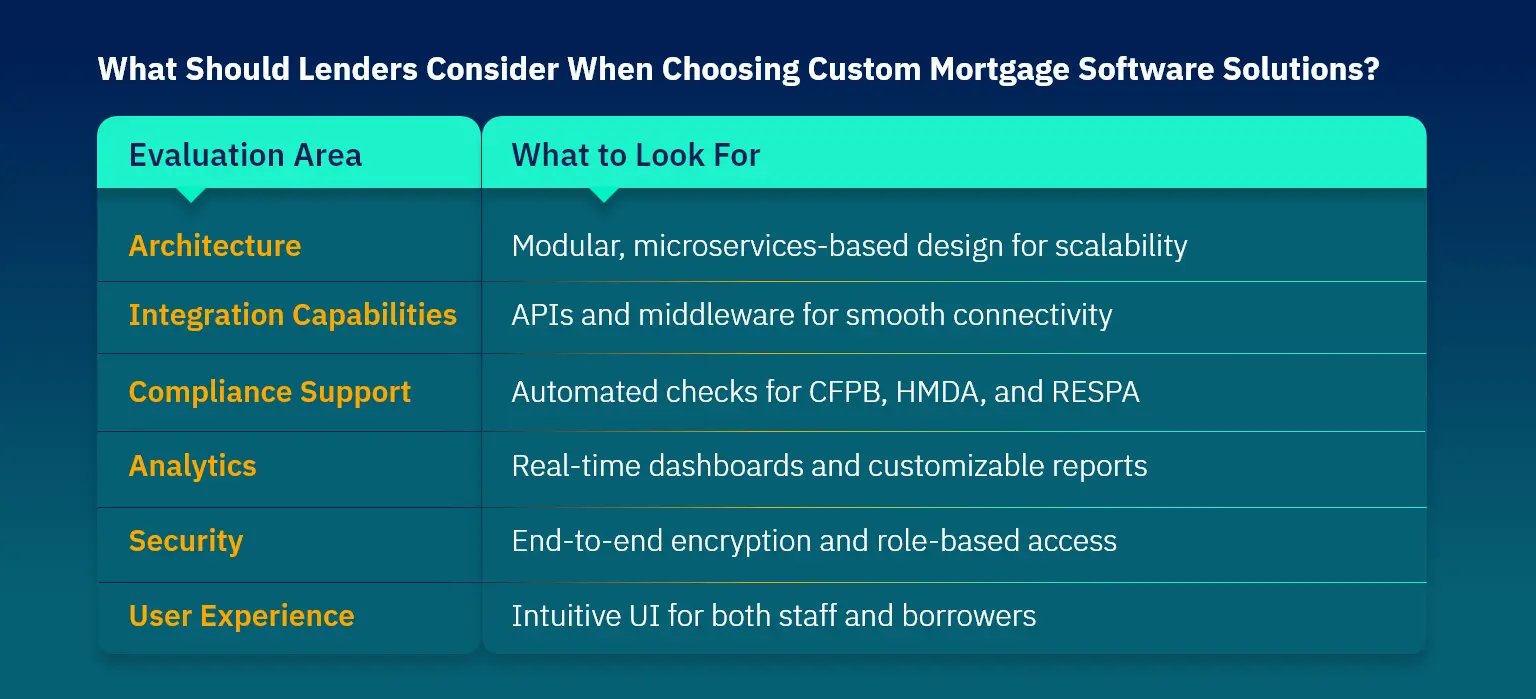 What Should Lenders Consider When Choosing Custom Mortgage Software Solutions?

| Evaluation Area | What to Look For |
|---|---|
| Architecture | Modular, microservices-based design for scalability |
| Integration Capabilities | APIs and middleware for smooth connectivity |
| Compliance Support | Automated checks for CFPB, HMDA, and RESPA |
| Analytics | Real-time dashboards and customizable reports |
| Security | End-to-end encryption and role-based access |
| User Experience | Intuitive UI for both staff and borrowers |